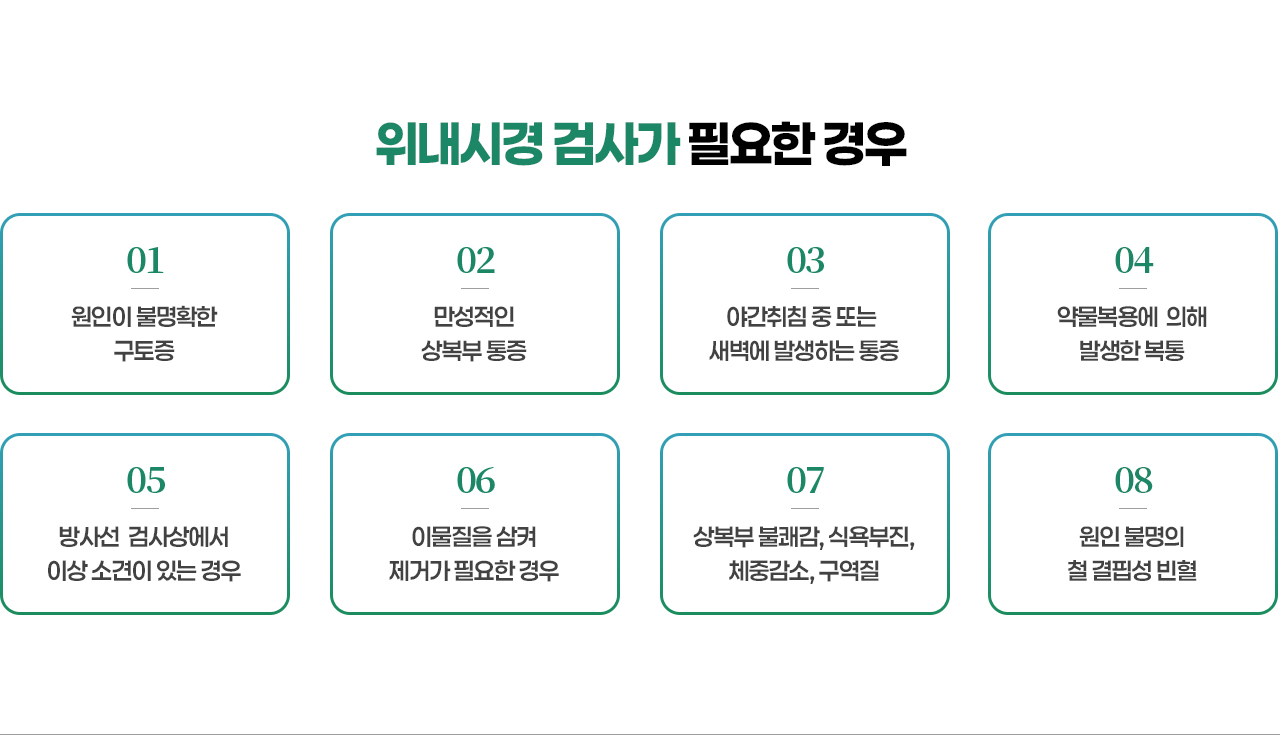 위내시경 검사가 필요한 경우

01
원인이 불명확한 구토증

02
만성적인 상복부 통증

03
야간취침 중 또는 새벽에 발생하는 통증

04
약물복용에 의해 발생한 복통

05
방사선 검사상에서 이상 소견이 있는 경우

06
이물질을 삼켜 제거가 필요한 경우

07
상복부 불쾌감, 식욕부진, 체중감소, 구역질

08
원인 불명의 철 결핍성 빈혈